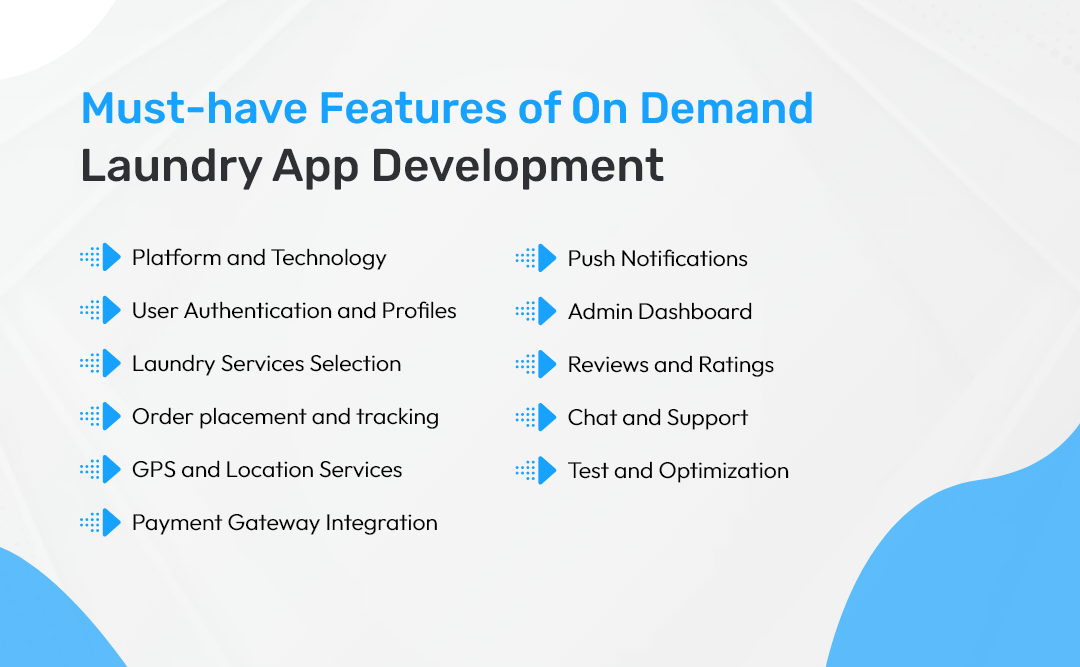 Must-have Features of On Demand Laundry App Development

Platform and Technology
User Authentication and Profiles
Laundry Services Selection
Order placement and tracking
GPS and Location Services
Payment Gateway Integration

Push Notifications
Admin Dashboard
Reviews and Ratings
Chat and Support
Test and Optimization